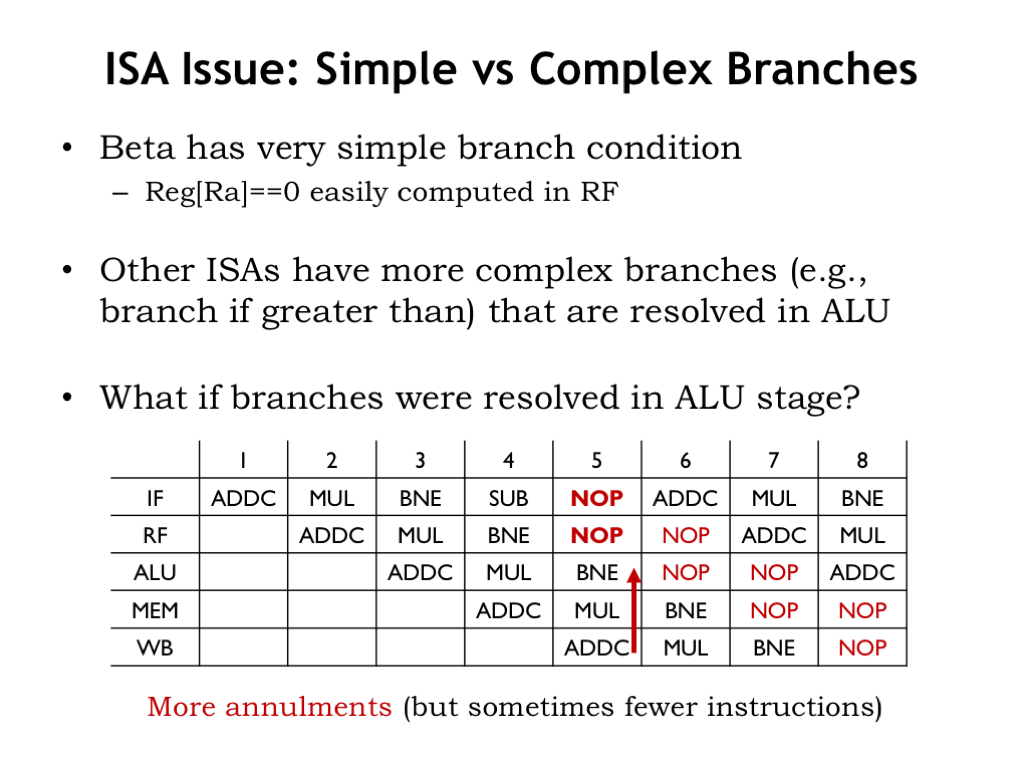 ISA Issue: Simple vs Complex Branches

• Beta has very simple branch condition
– Reg[Ra]==0 easily computed in RF

• Other ISAs have more complex branches (e.g., branch if greater than) that are resolved in ALU

• What if branches were resolved in ALU stage?

| | 1 | 2 | 3 | 4 | 5 | 6 | 7 | 8 |
|---|---|---|---|---|---|---|---|---|
| IF | ADDC | MUL | BNE | SUB | NOP | ADDC | MUL | BNE |
| RF | | ADDC | MUL | BNE | NOP | NOP | ADDC | MUL |
| ALU | | | ADDC | MUL | BNE | NOP | NOP | ADDC |
| MEM | | | | ADDC | MUL | BNE | NOP | NOP |
| WB | | | | | ADDC | MUL | BNE | NOP |

More annulments (but sometimes fewer instructions)